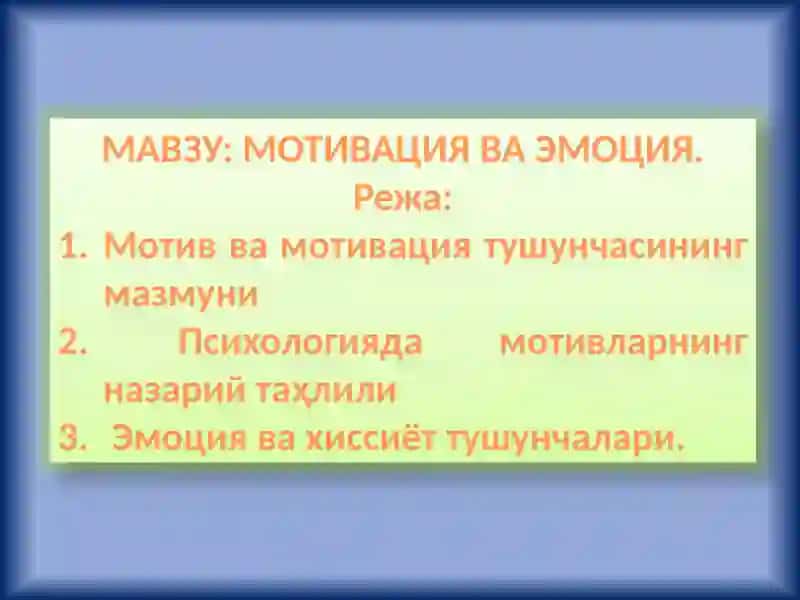 МАВЗУ: МОТИВАЦИЯ ВА ЭМОЦИЯ.
Режа:
1. Мотив ва мотивация тушунчасининг мазмуни
2. Психологияда мотивларнинг назарий таҳлили
3. Эмоция ва хиссиёт тушунчалари.